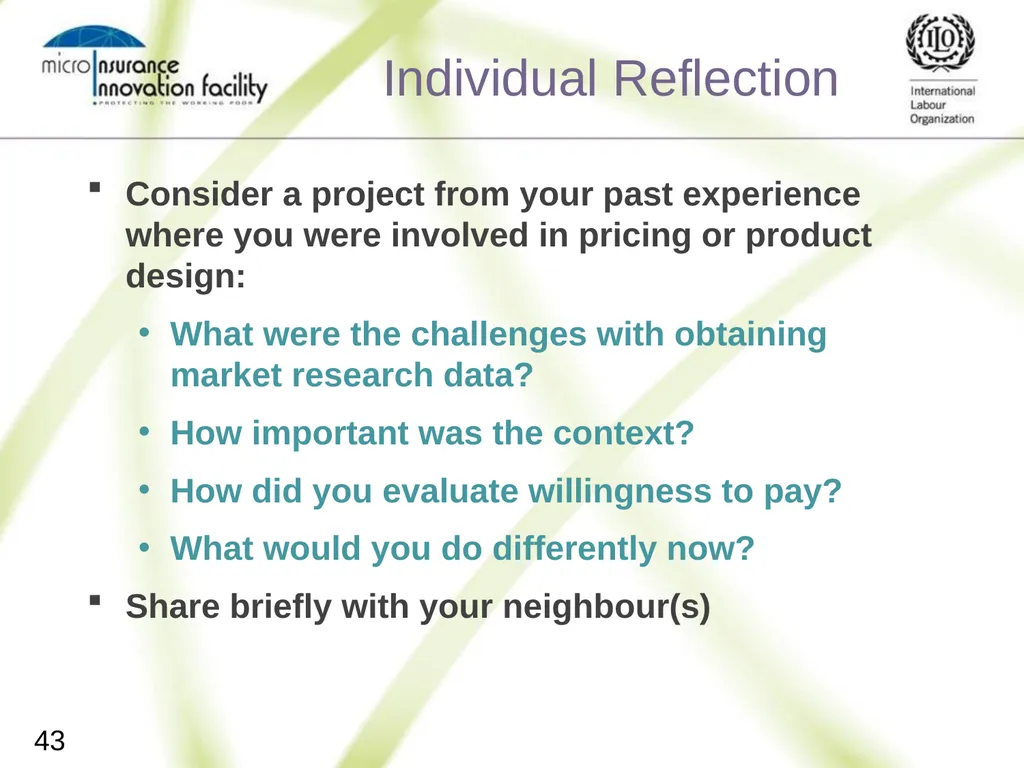 micro Insurance Innovation facility
PROTECTING THE WORKING POOR

Individual Reflection

ILO
International Labour Organization

▪ Consider a project from your past experience where you were involved in pricing or product design:

• What were the challenges with obtaining market research data?

• How important was the context?

• How did you evaluate willingness to pay?

• What would you do differently now?

▪ Share briefly with your neighbour(s)

43